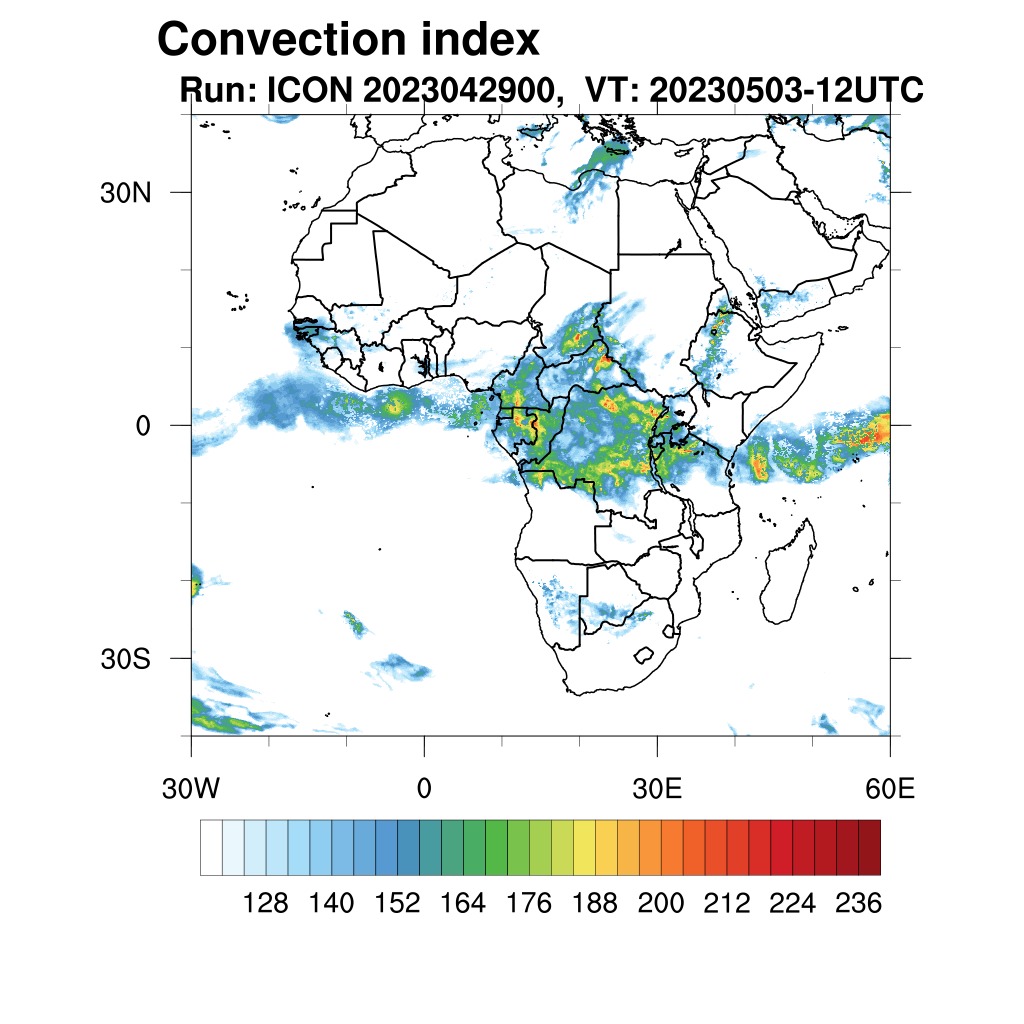 Convection index
Run: ICON 2023042900, VT: 20230503-12UTC

30N
0
30S

30W
0
30E
60E

128 140 152 164 176 188 200 212 224 236